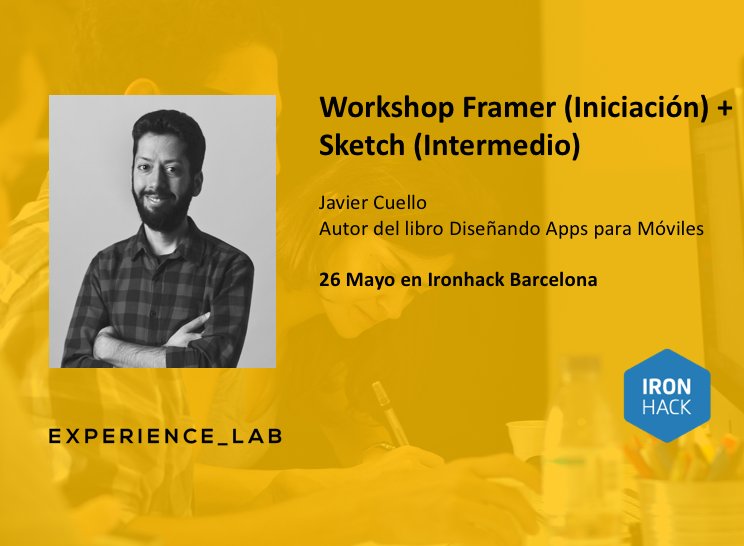 Workshop Framer (Iniciación) + Sketch (Intermedio)

Javier Cuello
Autor del libro Diseñando Apps para Móviles

26 Mayo en Ironhack Barcelona

EXPERIENCE_LAB

IRON HACK